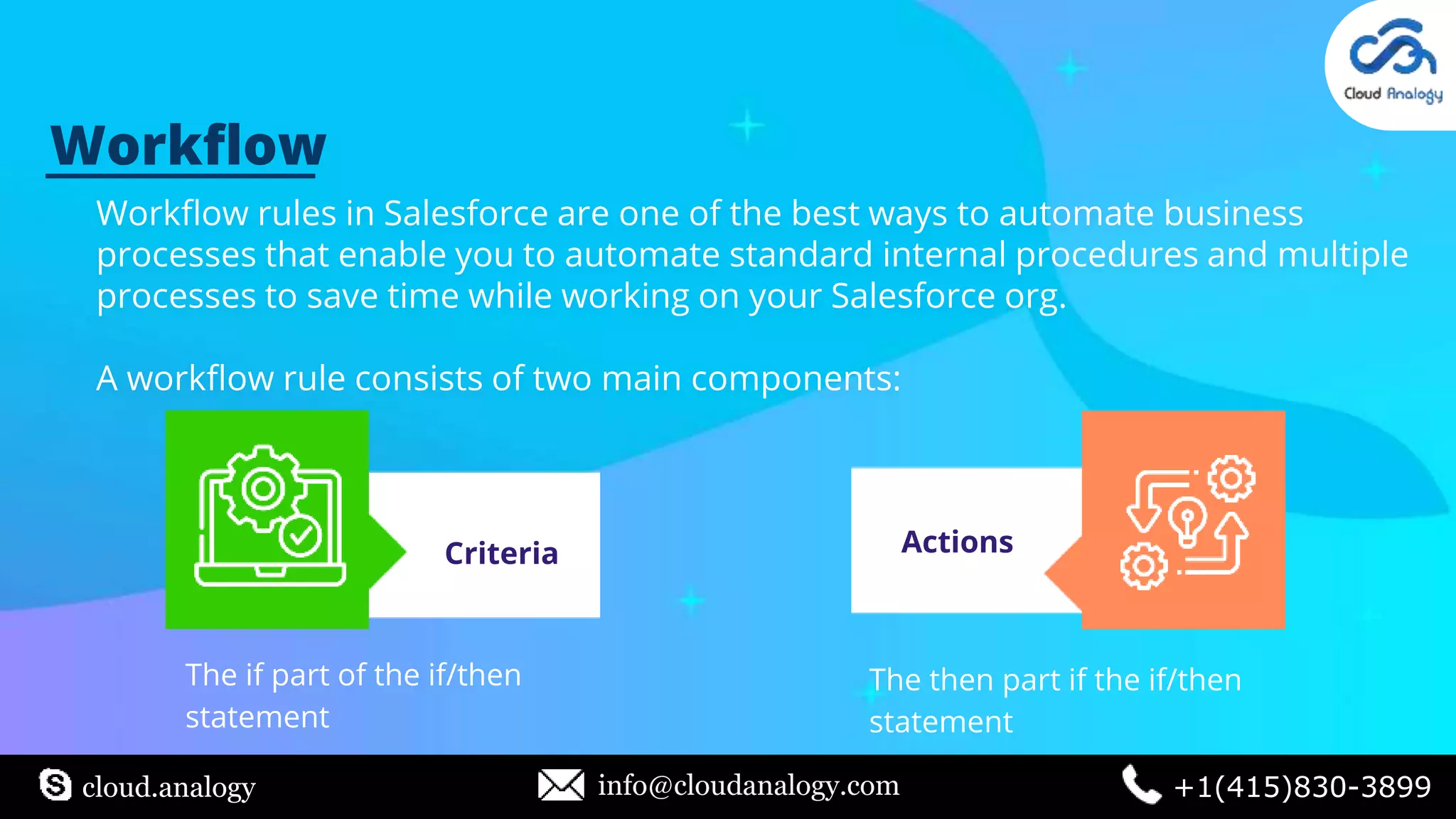 Cloud Analogy

Workflow

Workflow rules in Salesforce are one of the best ways to automate business processes that enable you to automate standard internal procedures and multiple processes to save time while working on your Salesforce org.

A workflow rule consists of two main components:

Criteria

Actions

The if part of the if/then statement

The then part if the if/then statement

cloud.analogy

info@cloudanalogy.com

+1(415)830-3899